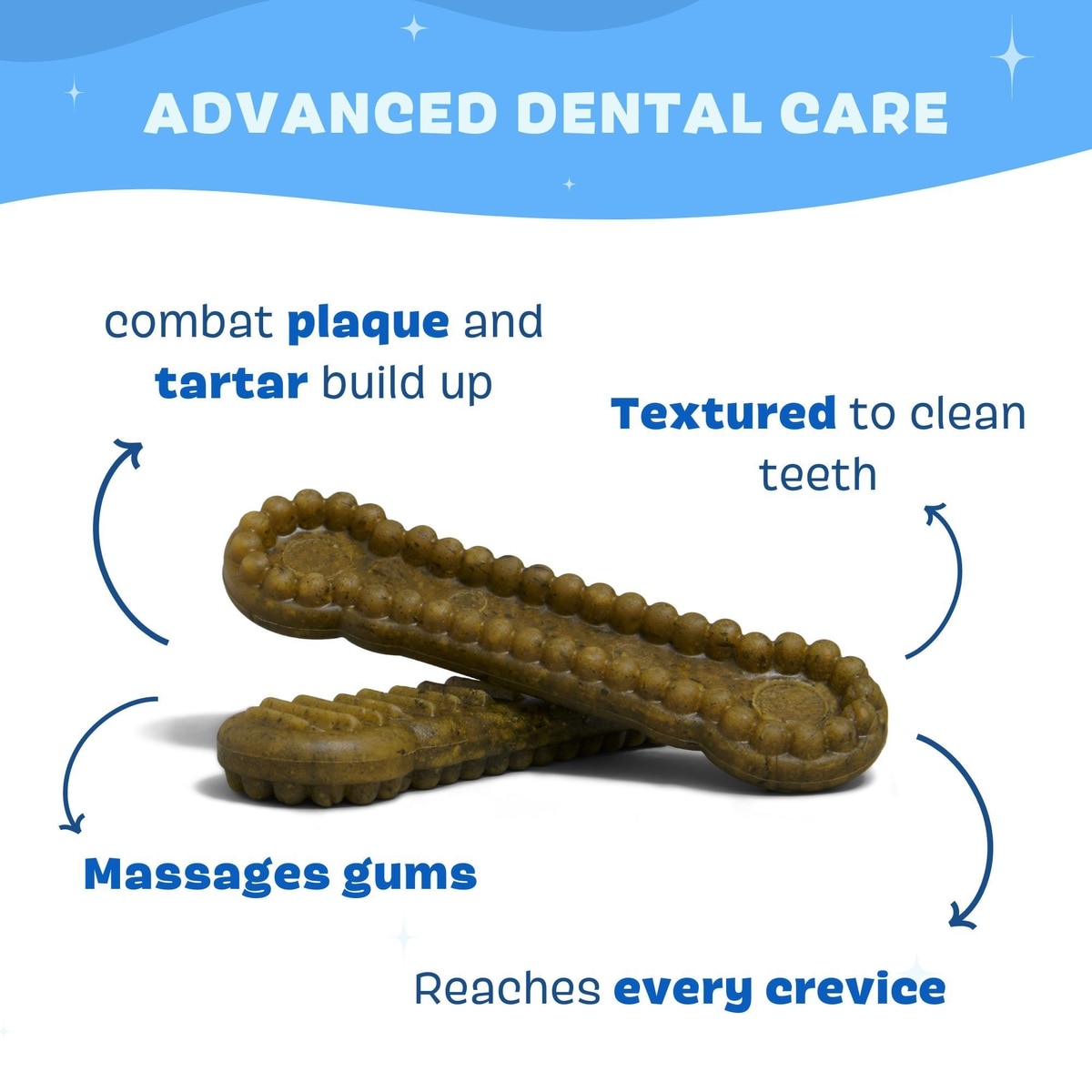 ADVANCED DENTAL CARE

combat plaque and tartar build up

Textured to clean teeth

Massages gums

Reaches every crevice